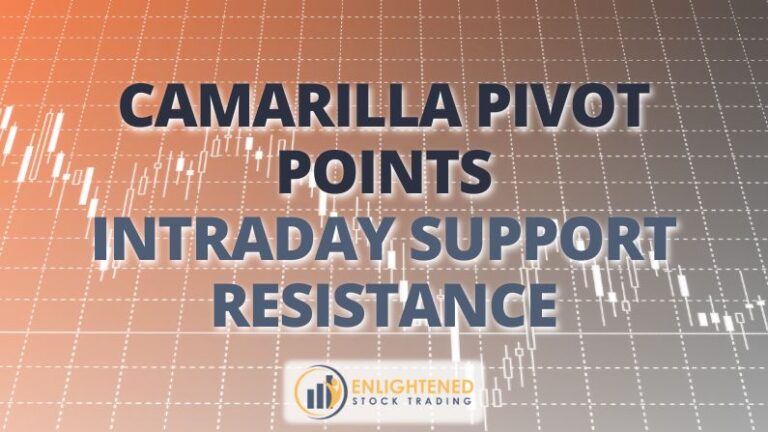 CAMARILLA PIVOT POINTS
INTRADAY SUPPORT RESISTANCE

ENLIGHTENED
STOCK TRADING